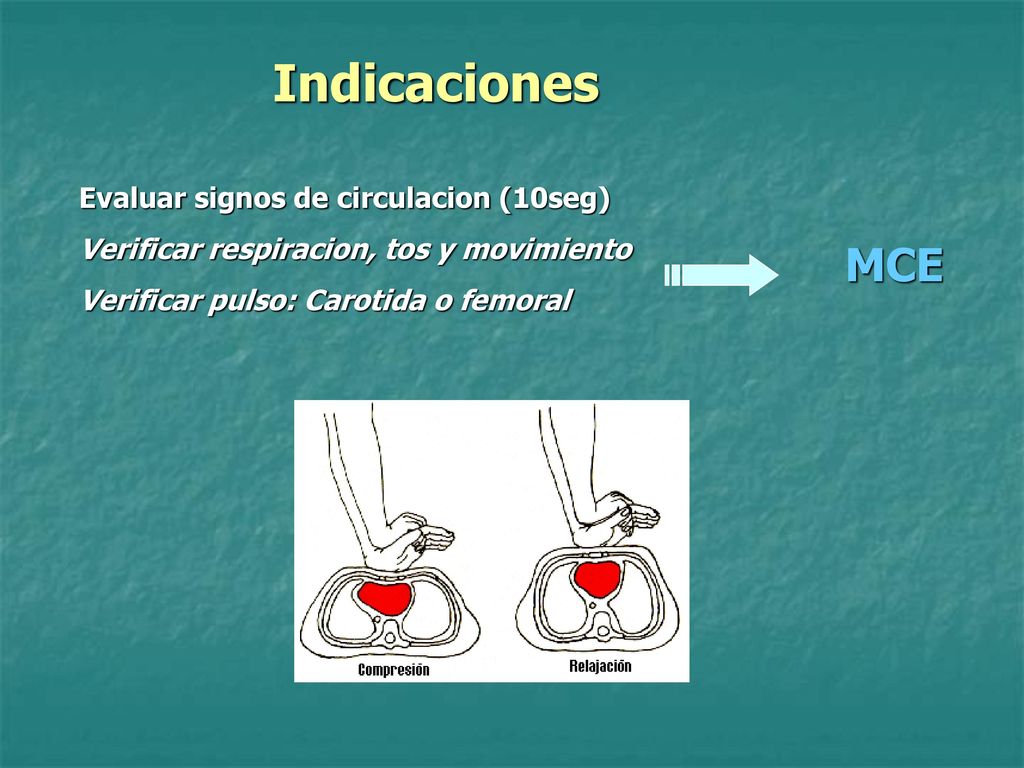 Indicaciones

Evaluar signos de circulacion (10seg)

Verificar respiracion, tos y movimiento

Verificar pulso: Carotida o femoral

MCE

Compresión

Relajación